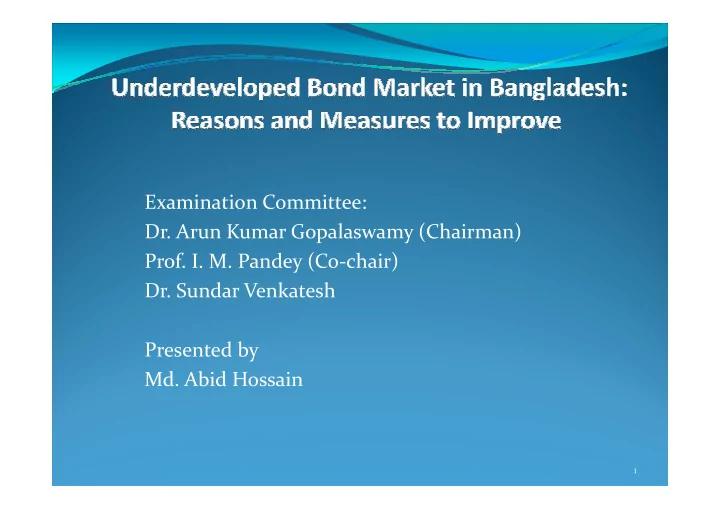 Underdeveloped Bond Market in Bangladesh: Reasons and Measures to Improve

Examination Committee:
Dr. Arun Kumar Gopalaswamy (Chairman)
Prof. I. M. Pandey (Co-chair)
Dr. Sundar Venkatesh

Presented by
Md. Abid Hossain

1